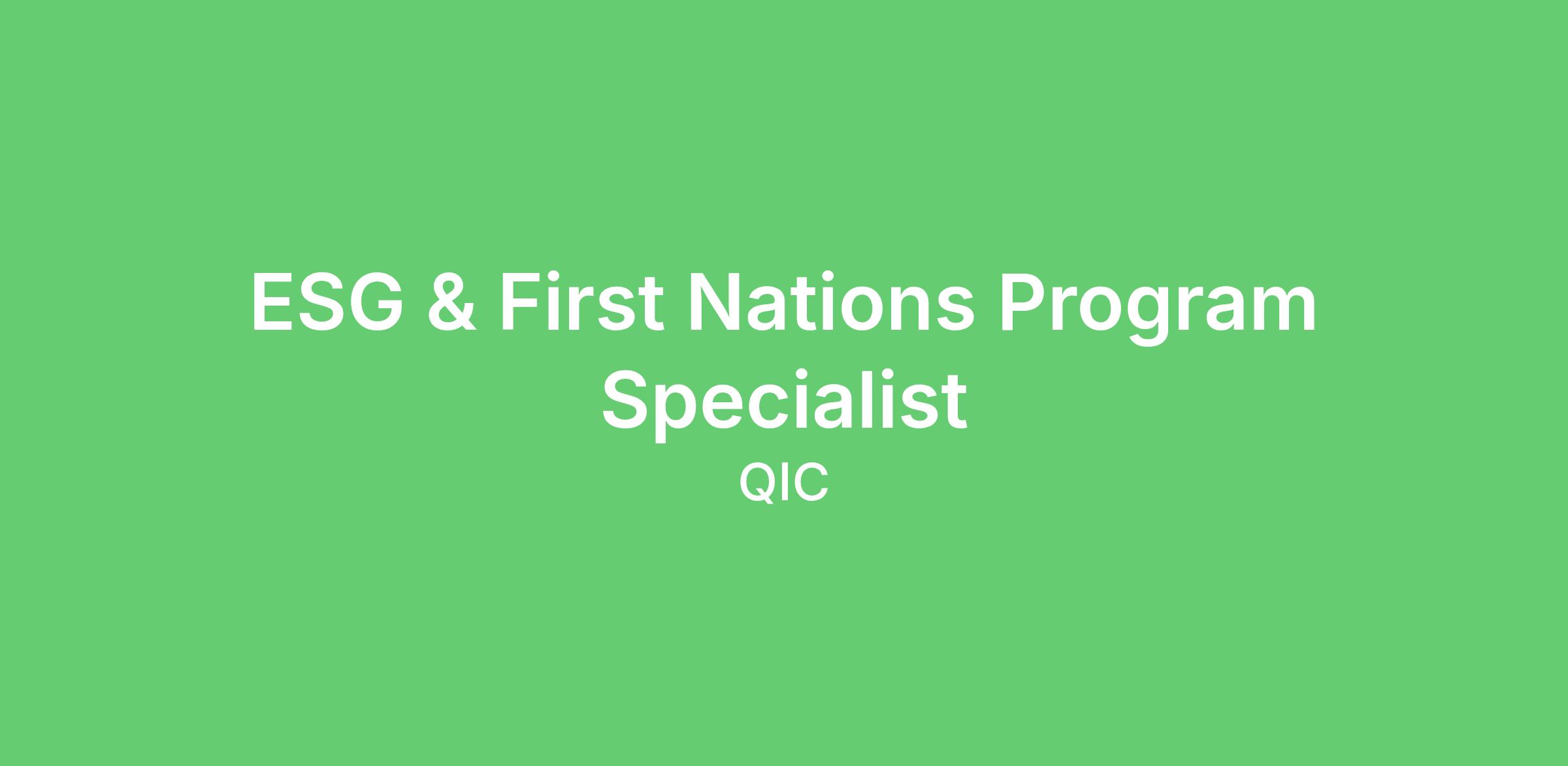 ESG & First Nations Program Specialist

QIC